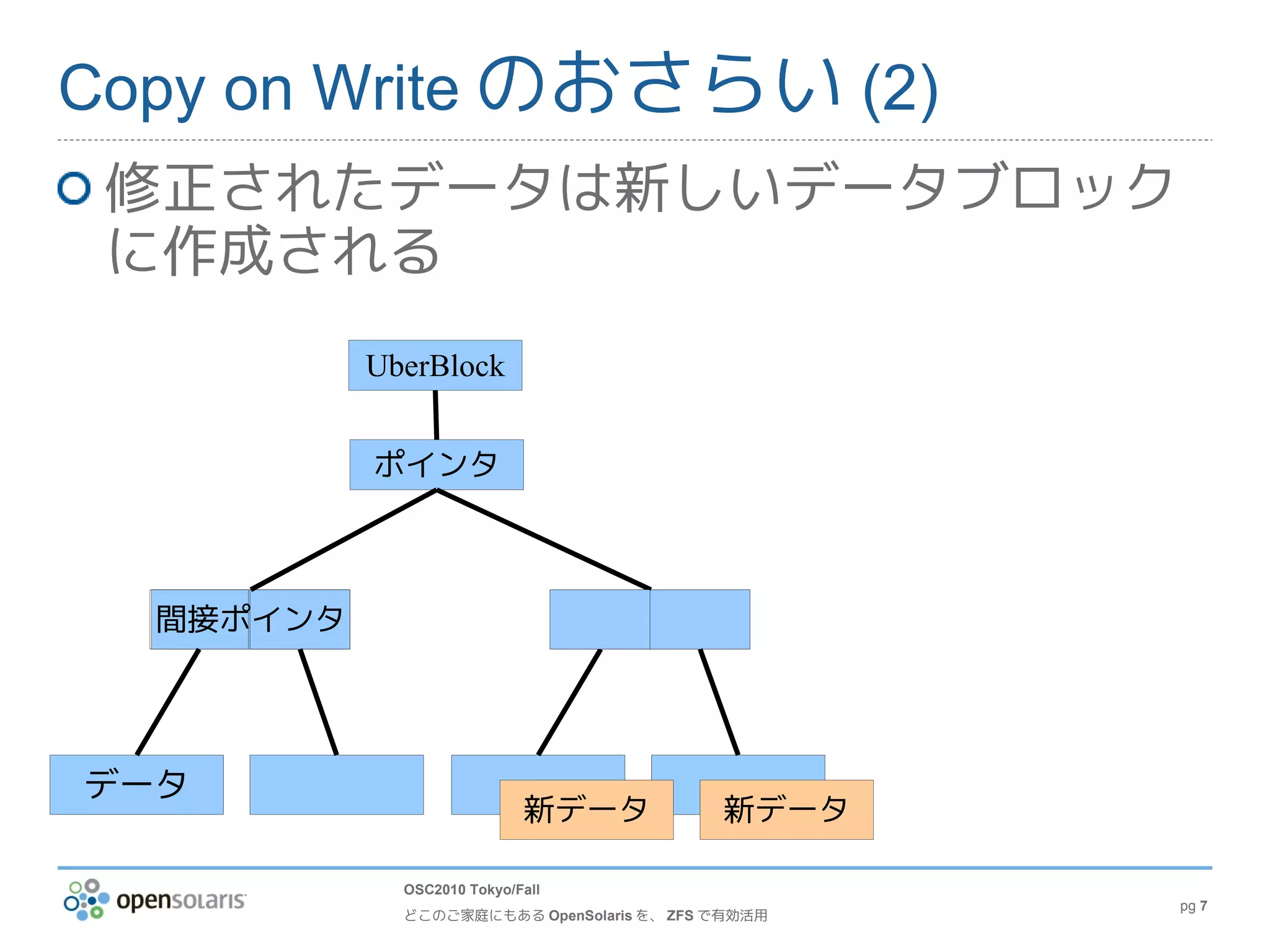 Copy on Write のおさらい (2)

修正されたデータは新しいデータブロックに作成される

UberBlock

ポインタ

間接ポインタ

データ

新データ

新データ

opensolaris

OSC2010 Tokyo/Fall

どこのご家庭にもある OpenSolaris を、 ZFS で有効活用

pg 7